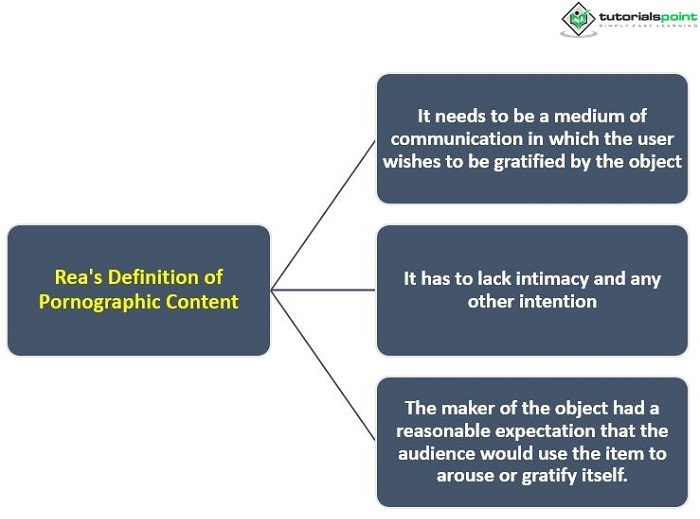 tutorialspoint
SIMPLY EASY LEARNING

Rea's Definition of Pornographic Content

It needs to be a medium of communication in which the user wishes to be gratified by the object

It has to lack intimacy and any other intention

The maker of the object had a reasonable expectation that the audience would use the item to arouse or gratify itself.